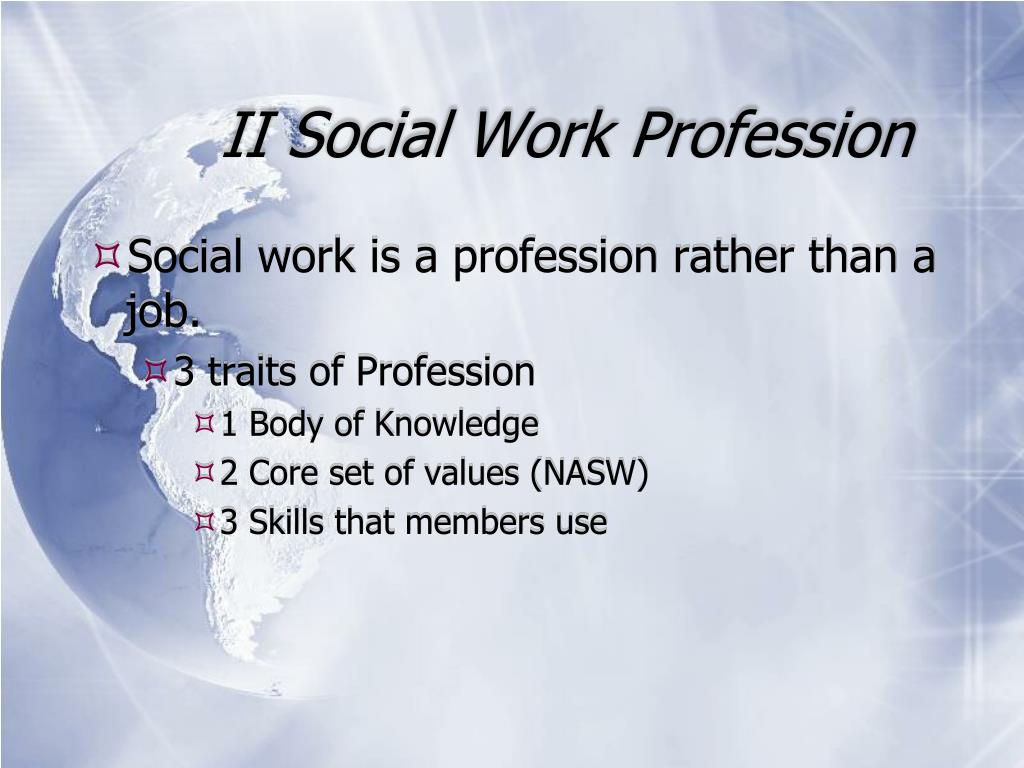 II Social Work Profession

Social work is a profession rather than a job.

3 traits of Profession

1 Body of Knowledge

2 Core set of values (NASW)

3 Skills that members use